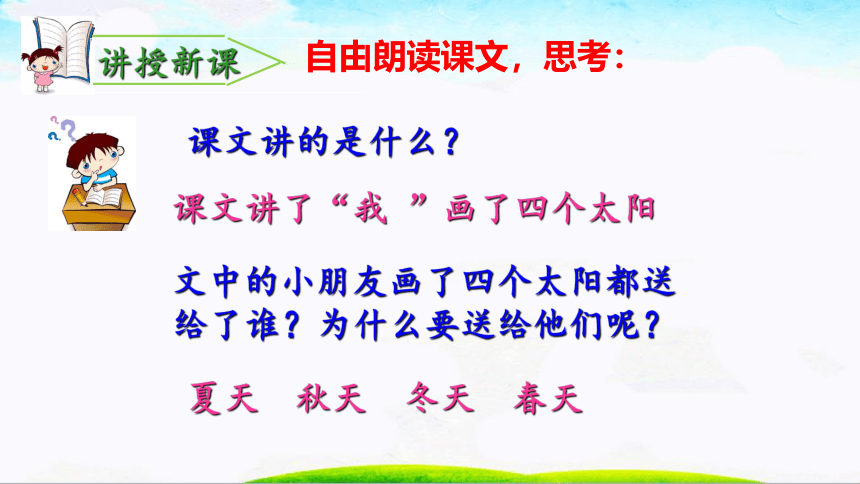 讲授新课

自由朗读课文，思考：

课文讲的是什么？

课文讲了“我 ”画了四个太阳

文中的小朋友画了四个太阳都送给了谁？为什么要送给他们呢？

夏天 秋天 冬天 春天